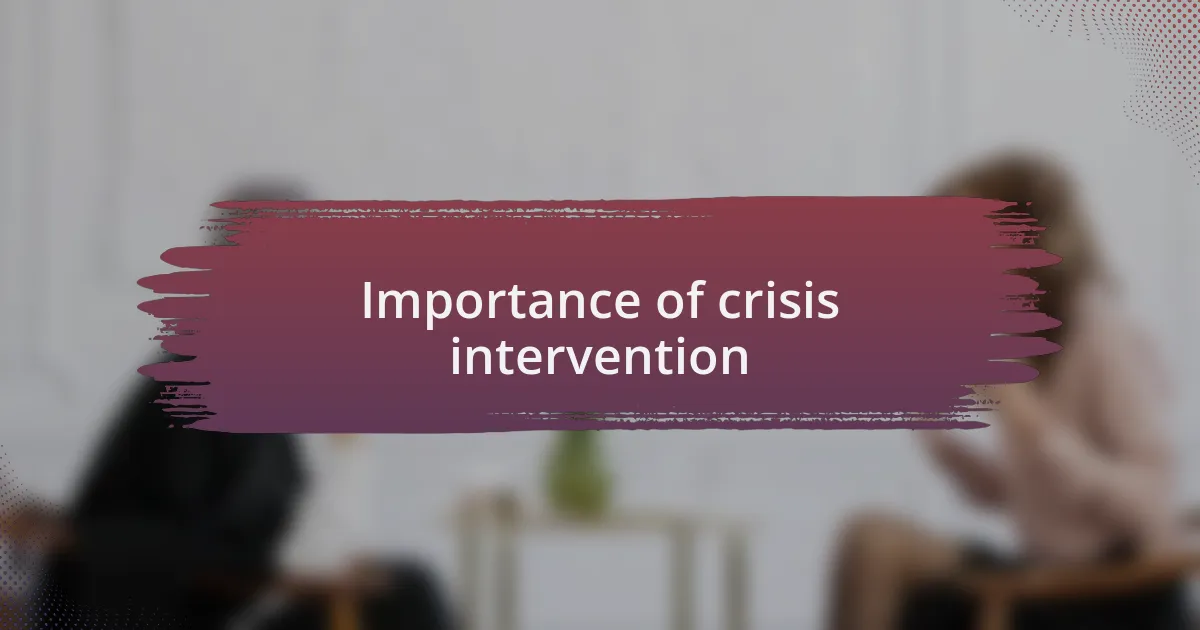 Importance of crisis intervention